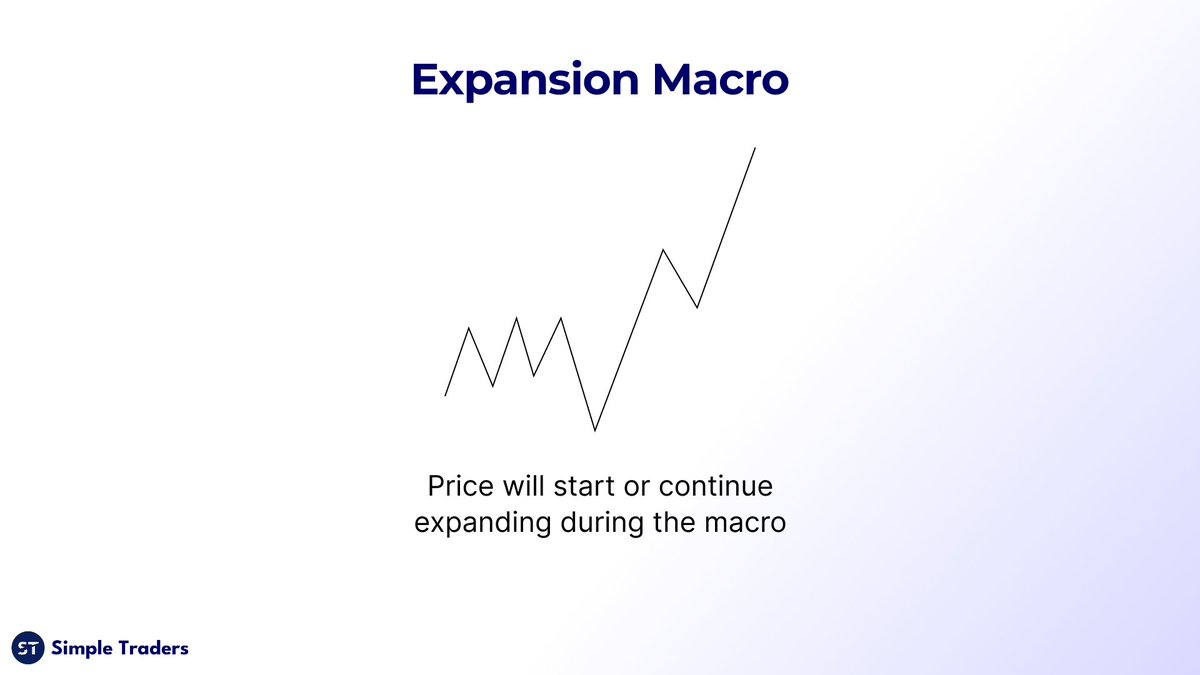 Expansion Macro

Price will start or continue expanding during the macro

ST Simple Traders